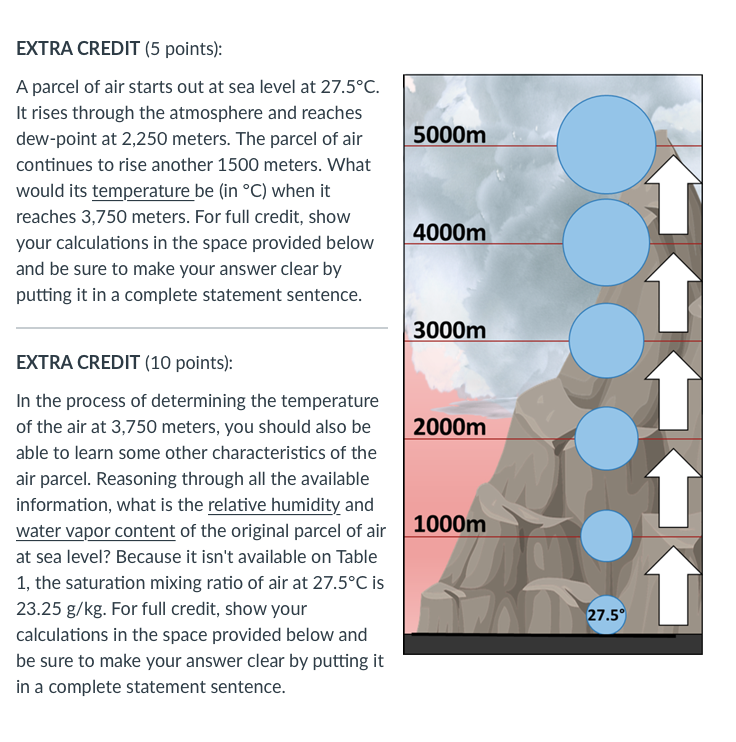 EXTRA CREDIT (5 points):

A parcel of air starts out at sea level at 27.5°C. It rises through the atmosphere and reaches dew-point at 2,250 meters. The parcel of air continues to rise another 1500 meters. What would its temperature be (in °C) when it reaches 3,750 meters. For full credit, show your calculations in the space provided below and be sure to make your answer clear by putting it in a complete statement sentence.

EXTRA CREDIT (10 points):

In the process of determining the temperature of the air at 3,750 meters, you should also be able to learn some other characteristics of the air parcel. Reasoning through all the available information, what is the relative humidity and water vapor content of the original parcel of air at sea level? Because it isn't available on Table 1, the saturation mixing ratio of air at 27.5°C is 23.25 g/kg. For full credit, show your calculations in the space provided below and be sure to make your answer clear by putting it in a complete statement sentence.

5000m
4000m
3000m
2000m
1000m
27.5°